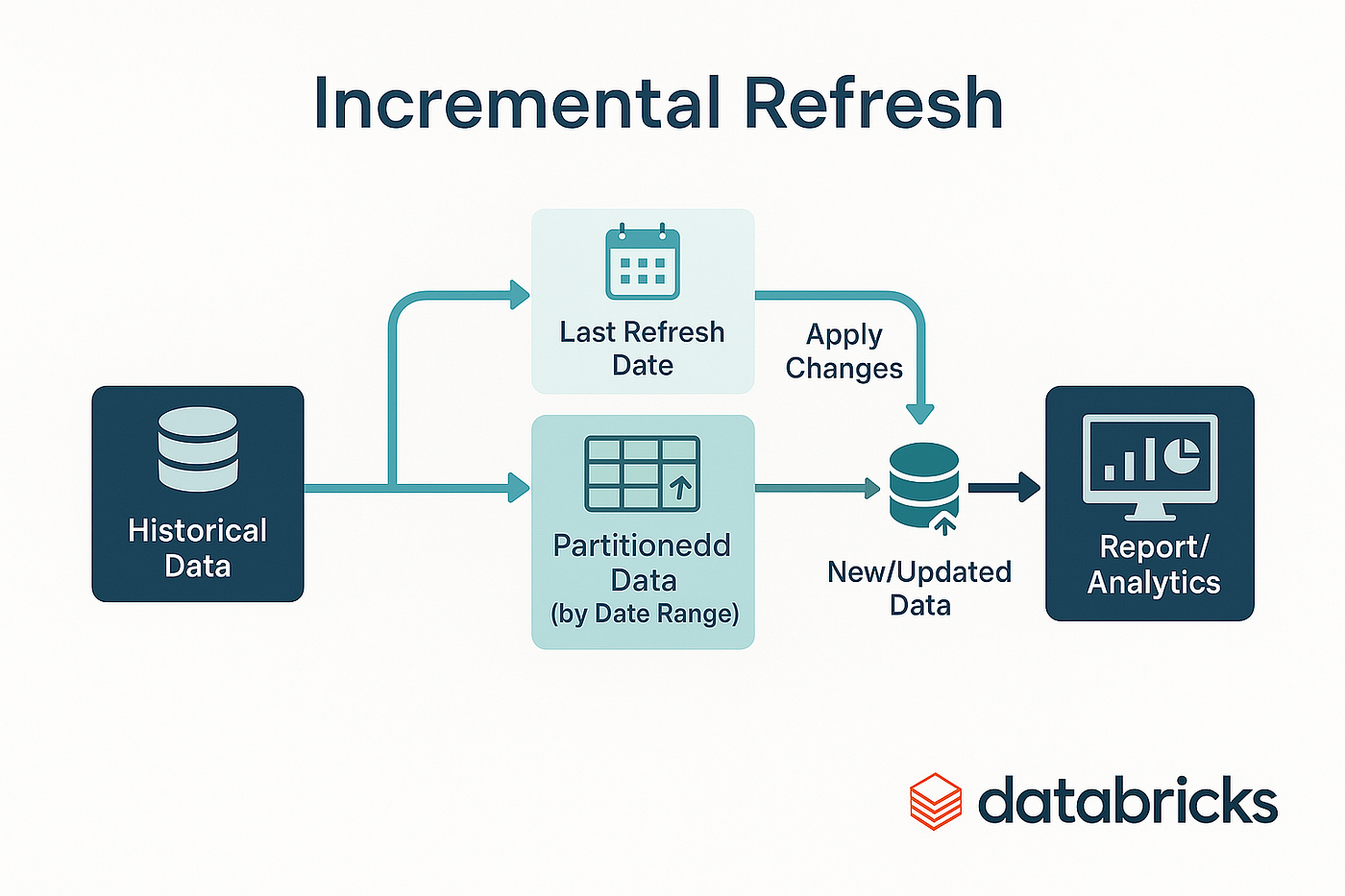 Incremental Refresh

Historical Data

Last Refresh Date

Apply Changes

Partitionedd Data (by Date Range)

New/Updated Data

Report/ Analytics

databricks